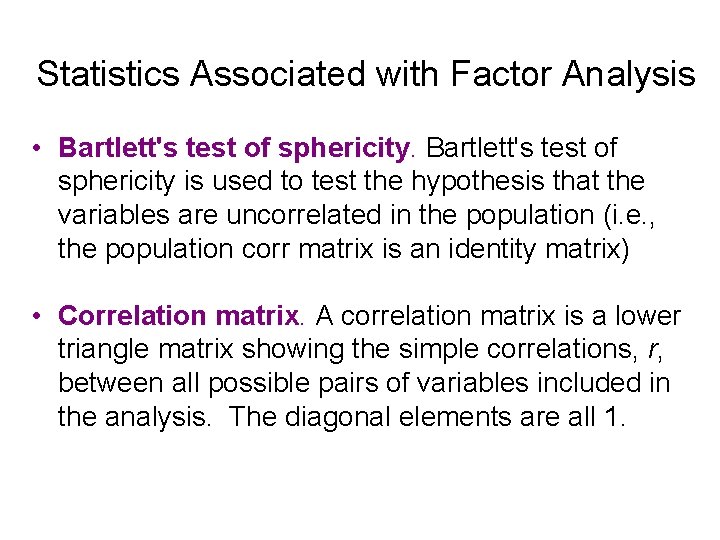 Statistics Associated with Factor Analysis

• Bartlett's test of sphericity. Bartlett's test of sphericity is used to test the hypothesis that the variables are uncorrelated in the population (i.e., the population corr matrix is an identity matrix)

• Correlation matrix. A correlation matrix is a lower triangle matrix showing the simple correlations, $r$, between all possible pairs of variables included in the analysis. The diagonal elements are all 1.